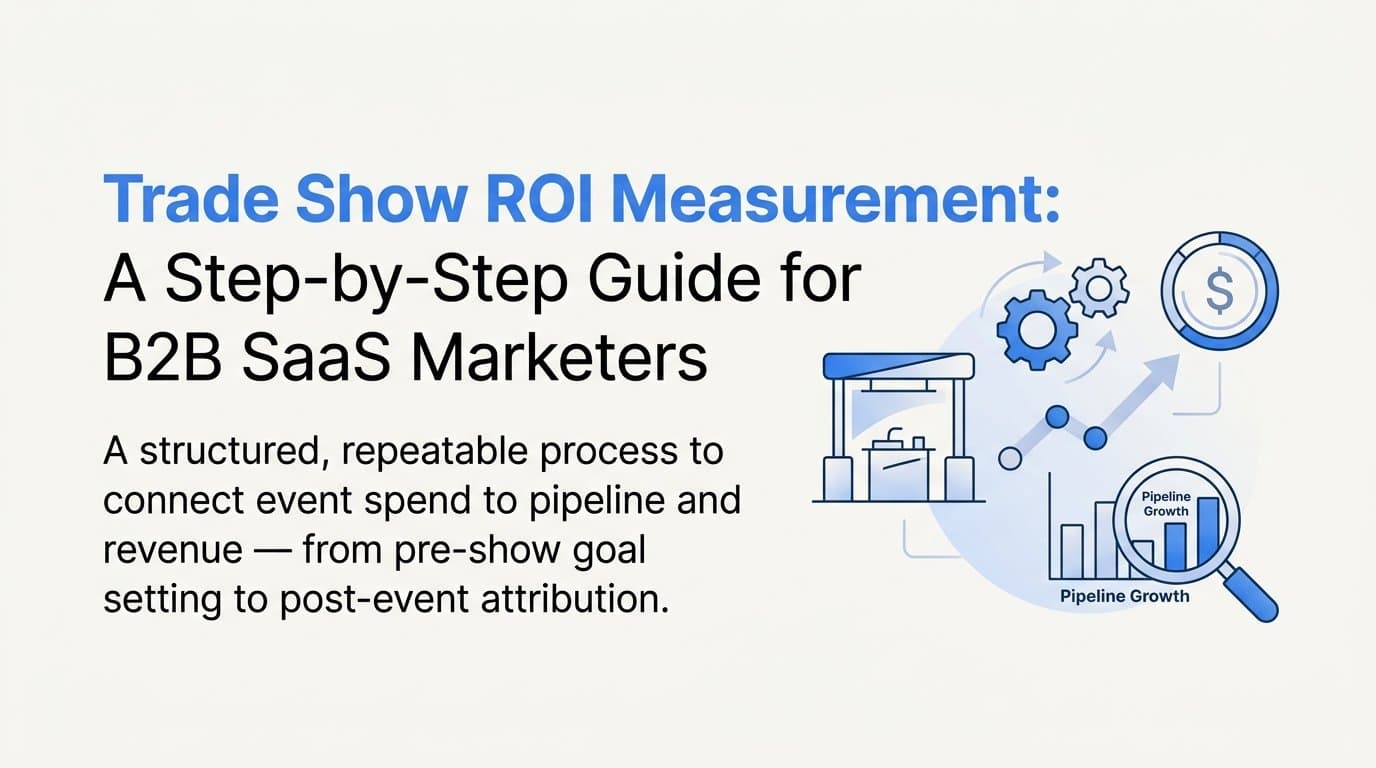 Trade Show ROI Measurement:
A Step-by-Step Guide for B2B SaaS Marketers

A structured, repeatable process to connect event spend to pipeline and revenue — from pre-show goal setting to post-event attribution.

$

Pipeline Growth

Pipeline Growth